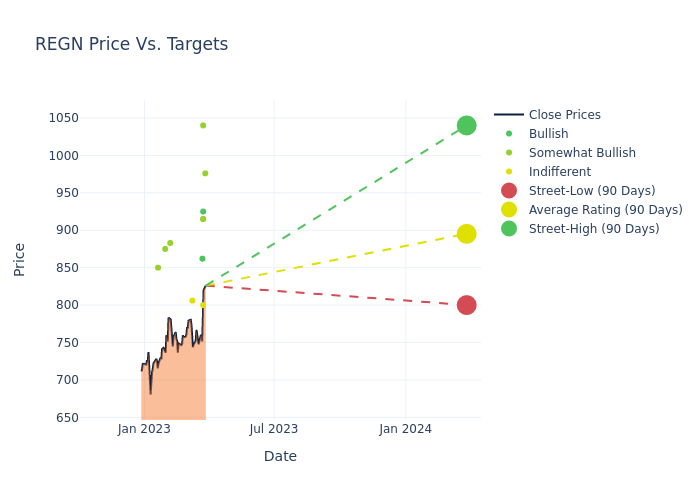 REGN Price Vs. Targets

Price

1050
1000
950
900
850
800
750
700
650

Jan 2023
Jul 2023
Jan 2024

Date

Close Prices
Bullish
Somewhat Bullish
Indifferent
Street-Low (90 Days)
Average Rating (90 Days)
Street-High (90 Days)